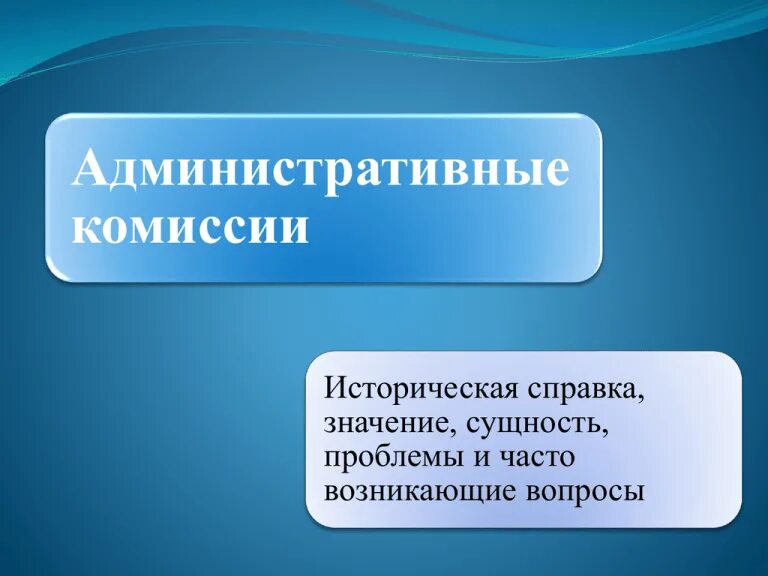 Административные комиссии

Историческая справка, значение, сущность, проблемы и часто возникающие вопросы